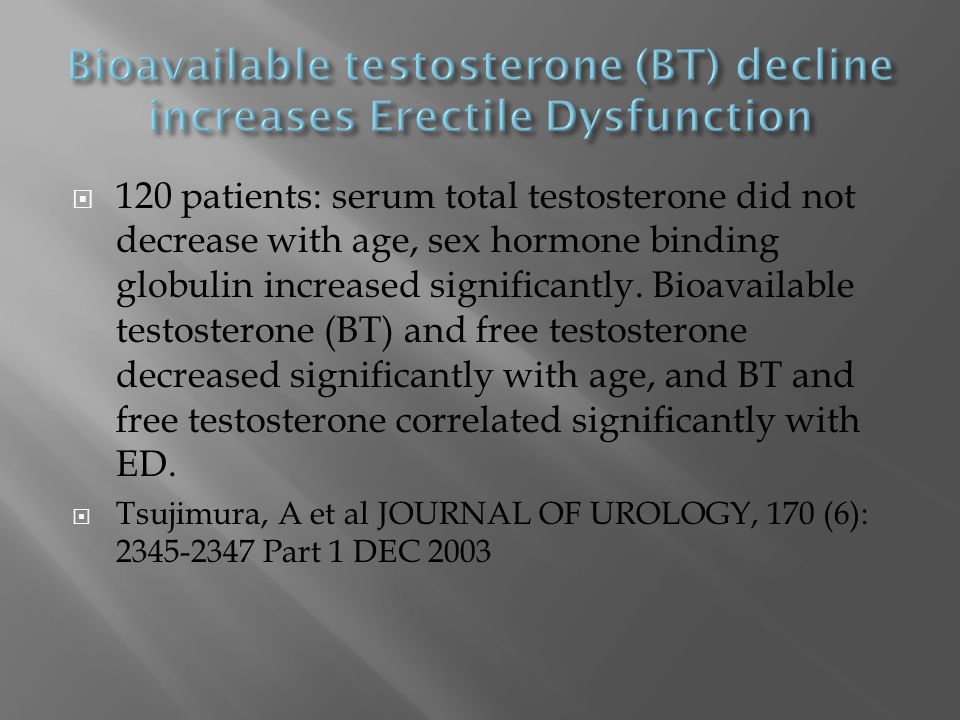 Bioavailable testosterone (BT) decline increases Erectile Dysfunction

120 patients: serum total testosterone did not decrease with age, sex hormone binding globulin increased significantly. Bioavailable testosterone (BT) and free testosterone decreased significantly with age, and BT and free testosterone correlated significantly with ED.

Tsujimura, A et al JOURNAL OF UROLOGY, 170 (6): 2345-2347 Part 1 DEC 2003